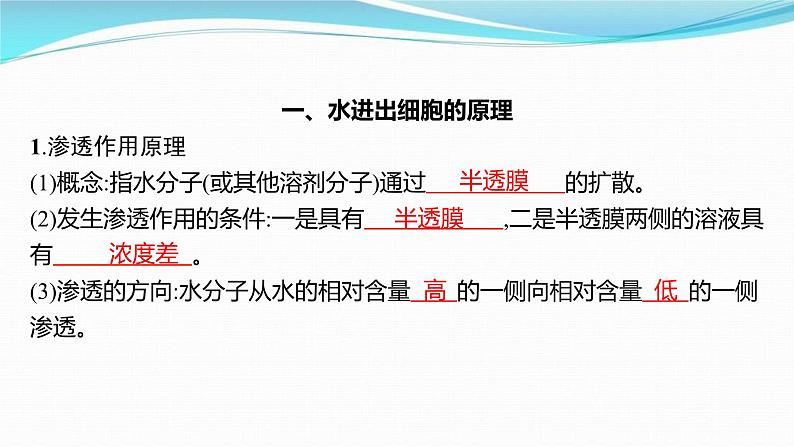 一、水进出细胞的原理

1.渗透作用原理

(1)概念:指水分子(或其他溶剂分子)通过 半透膜 的扩散。

(2)发生渗透作用的条件:一是具有 半透膜 ,二是半透膜两侧的溶液具有 浓度差 。

(3)渗透的方向:水分子从水的相对含量 高 的一侧向相对含量 低 的一侧渗透。